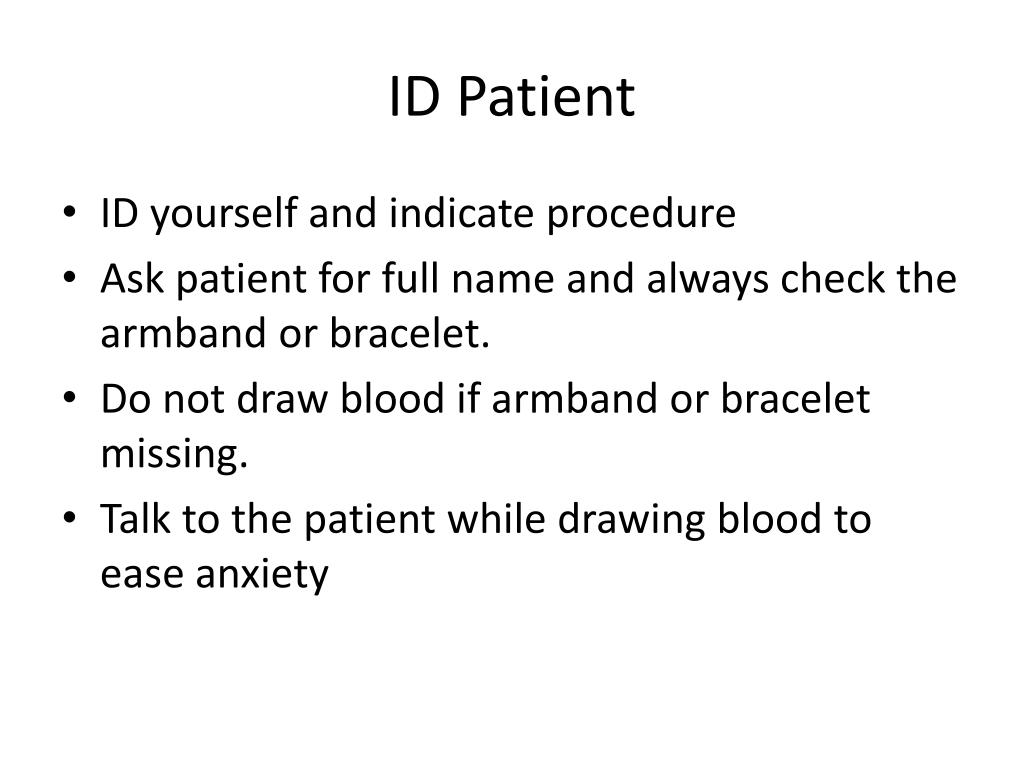 ID Patient

• ID yourself and indicate procedure
• Ask patient for full name and always check the armband or bracelet.
• Do not draw blood if armband or bracelet missing.
• Talk to the patient while drawing blood to ease anxiety